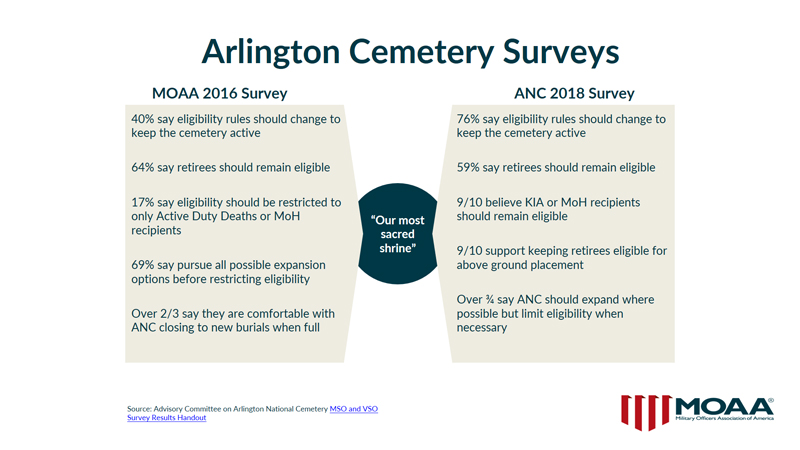 Arlington Cemetery Surveys

MOAA 2016 Survey

40% say eligibility rules should change to keep the cemetery active

64% say retirees should remain eligible

17% say eligibility should be restricted to only Active Duty Deaths or MoH recipients

69% say pursue all possible expansion options before restricting eligibility

Over 2/3 say they are comfortable with ANC closing to new burials when full

"Our most sacred shrine"

ANC 2018 Survey

76% say eligibility rules should change to keep the cemetery active

59% say retirees should remain eligible

9/10 believe KIA or MoH recipients should remain eligible

9/10 support keeping retirees eligible for above ground placement

Over ¾ say ANC should expand where possible but limit eligibility when necessary

Source: Advisory Committee on Arlington National Cemetery MSO and VSO Survey Results Handout

MOAA®
Military Officers Association of America